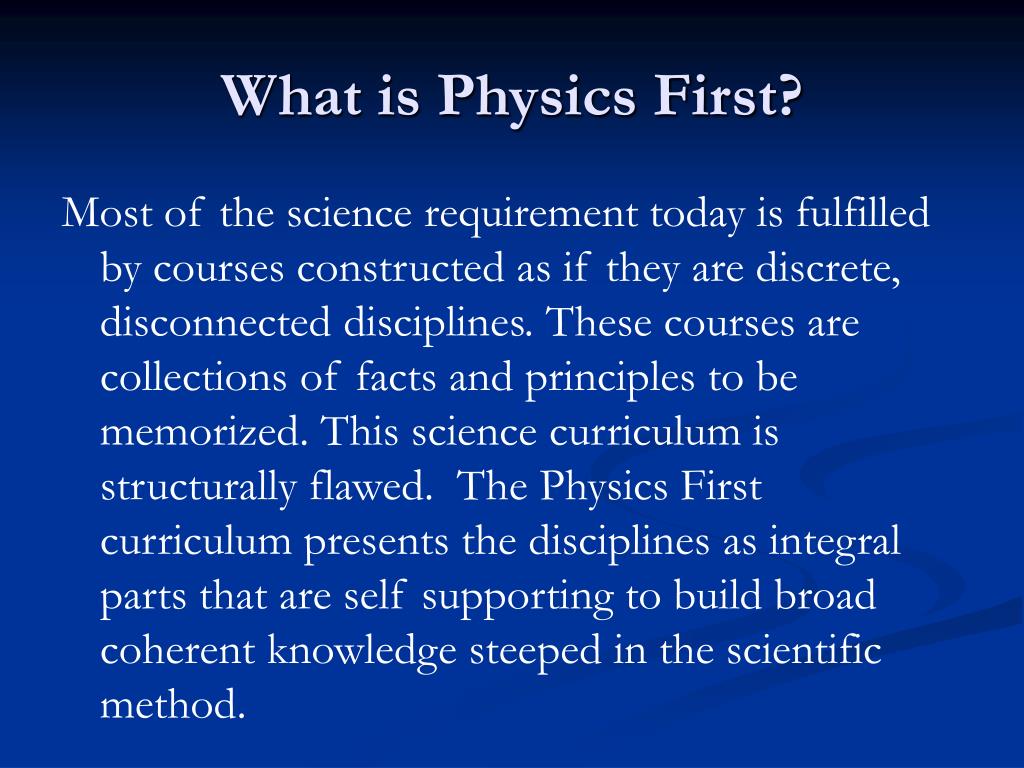 What is Physics First?

Most of the science requirement today is fulfilled by courses constructed as if they are discrete, disconnected disciplines. These courses are collections of facts and principles to be memorized. This science curriculum is structurally flawed. The Physics First curriculum presents the disciplines as integral parts that are self supporting to build broad coherent knowledge steeped in the scientific method.